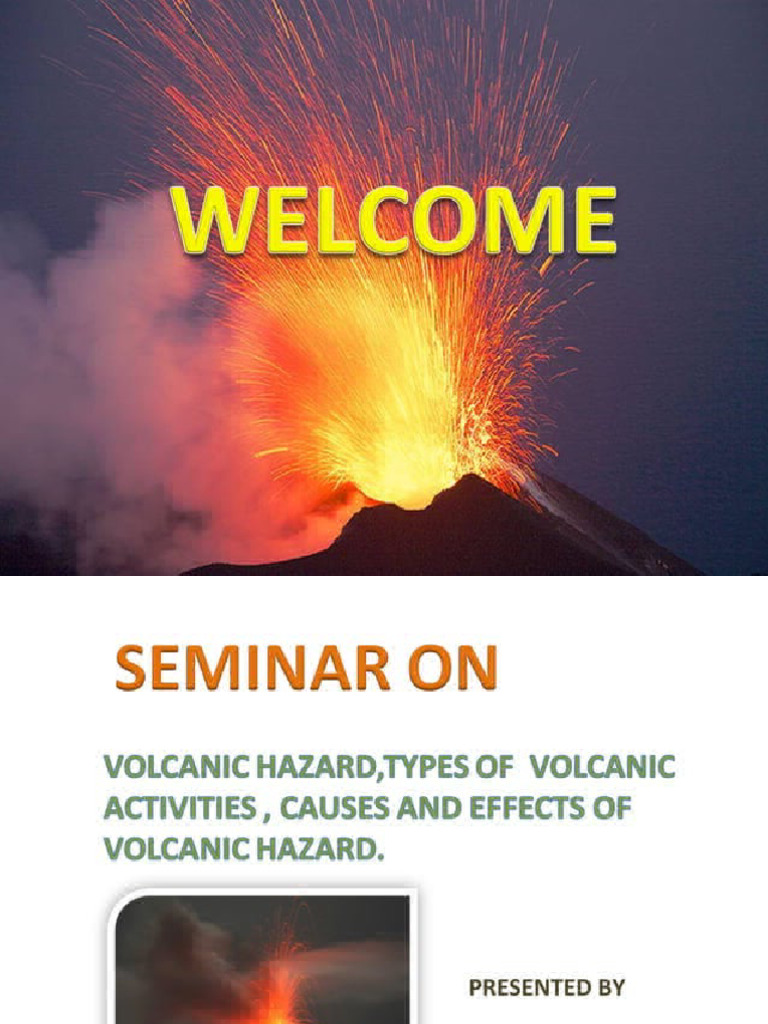 WELCOME

SEMINAR ON

VOLCANIC HAZARD,TYPES OF VOLCANIC ACTIVITIES , CAUSES AND EFFECTS OF VOLCANIC HAZARD.

PRESENTED BY